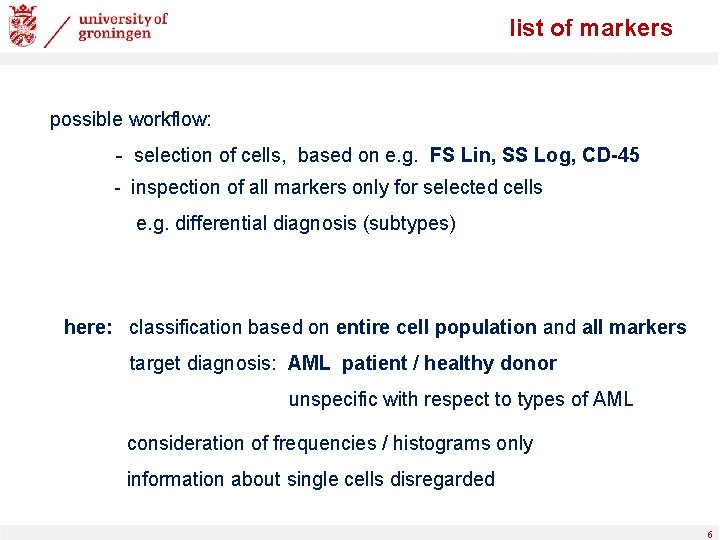 university of groningen

list of markers

possible workflow:

- selection of cells, based on e.g. FS Lin, SS Log, CD-45

- inspection of all markers only for selected cells

e.g. differential diagnosis (subtypes)

here: classification based on entire cell population and all markers

target diagnosis: AML patient / healthy donor

unspecific with respect to types of AML

consideration of frequencies / histograms only

information about single cells disregarded

6